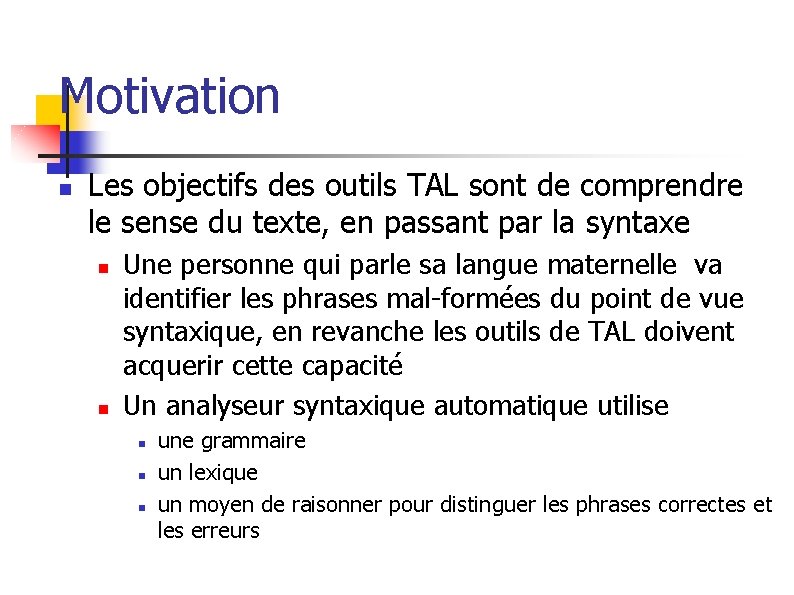 Motivation

Les objectifs des outils TAL sont de comprendre le sense du texte, en passant par la syntaxe

Une personne qui parle sa langue maternelle va identifier les phrases mal-formées du point de vue syntaxique, en revanche les outils de TAL doivent acquerir cette capacité

Un analyseur syntaxique automatique utilise

une grammaire

un lexique

un moyen de raisonner pour distinguer les phrases correctes et les erreurs